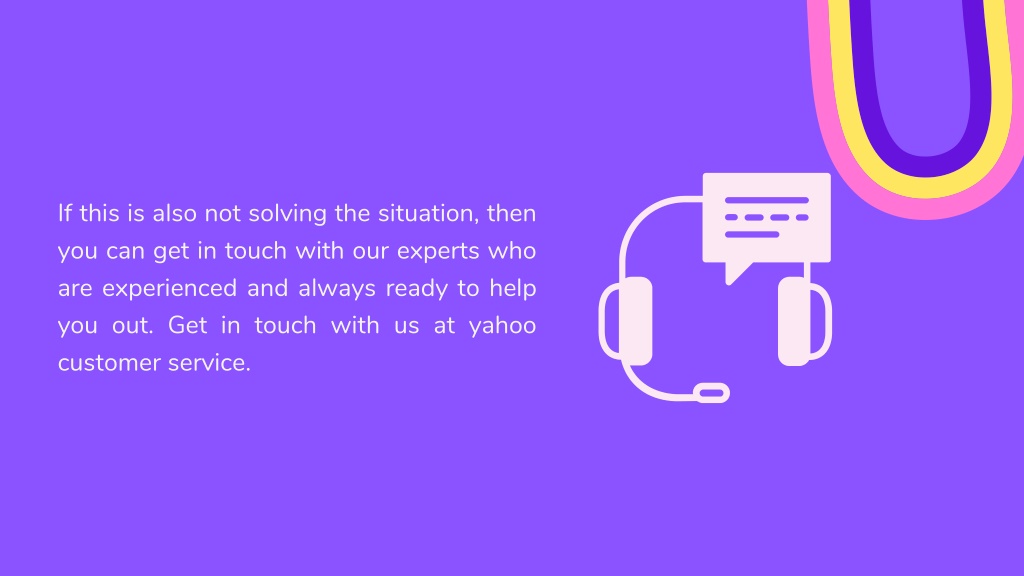 If this is also not solving the situation, then you can get in touch with our experts who are experienced and always ready to help you out. Get in touch with us at yahoo customer service.